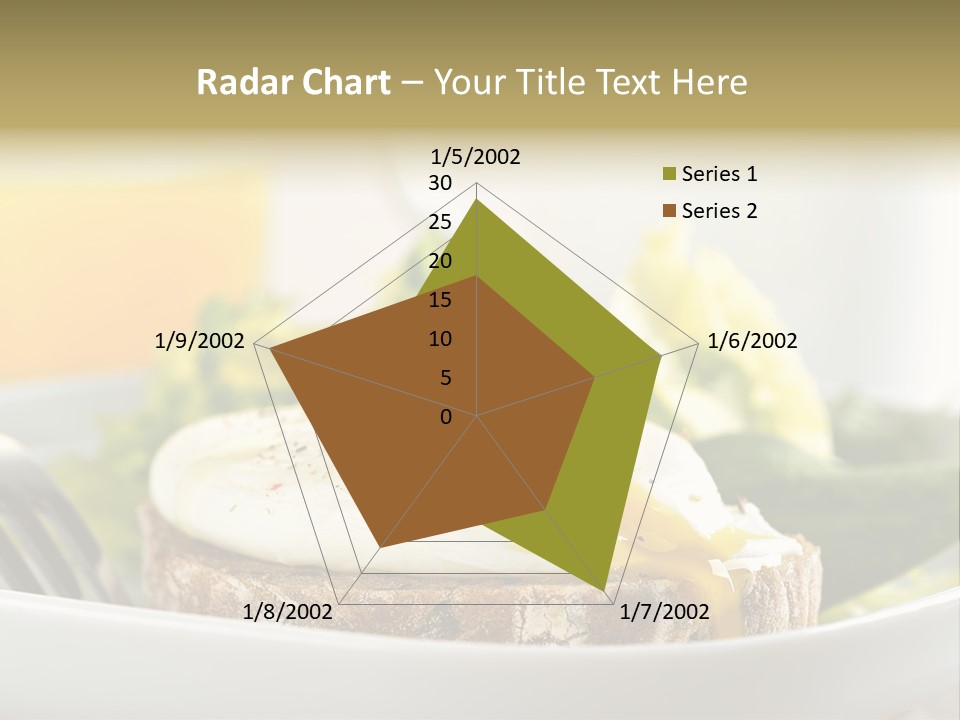 Radar Chart – Your Title Text Here

1/5/2002
30
25
20
15
10
5
0
1/6/2002
1/7/2002
1/8/2002
1/9/2002

Series 1
Series 2